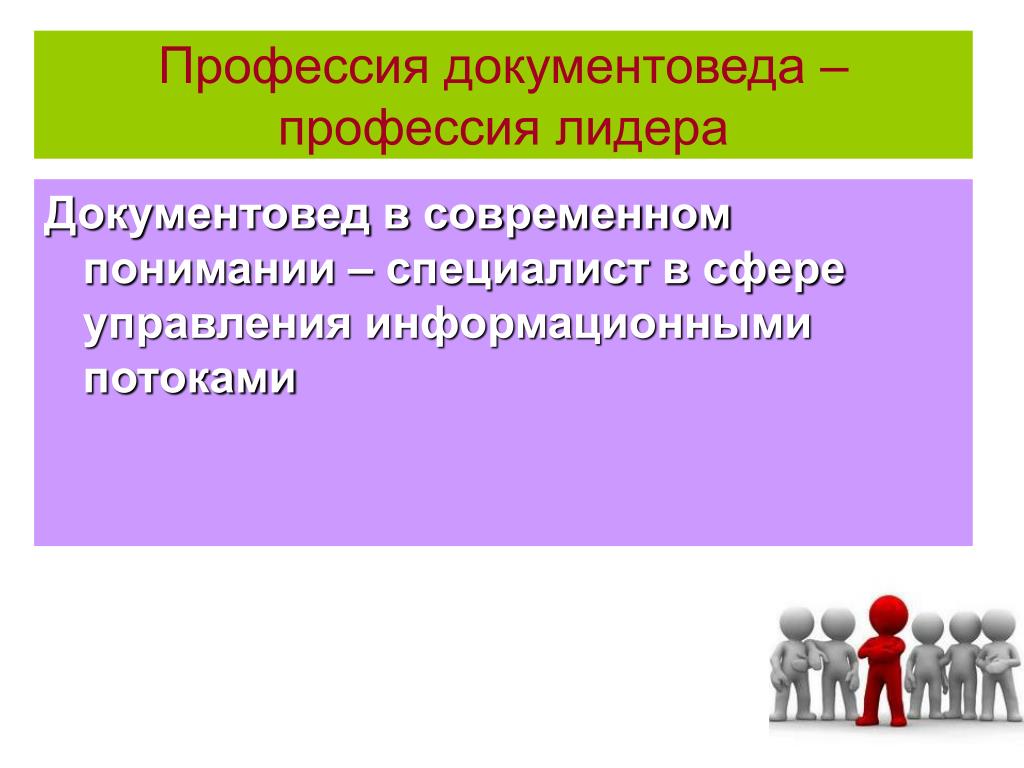 Профессия документоведа – профессия лидера

Документовед в современном понимании – специалист в сфере управления информационными потоками